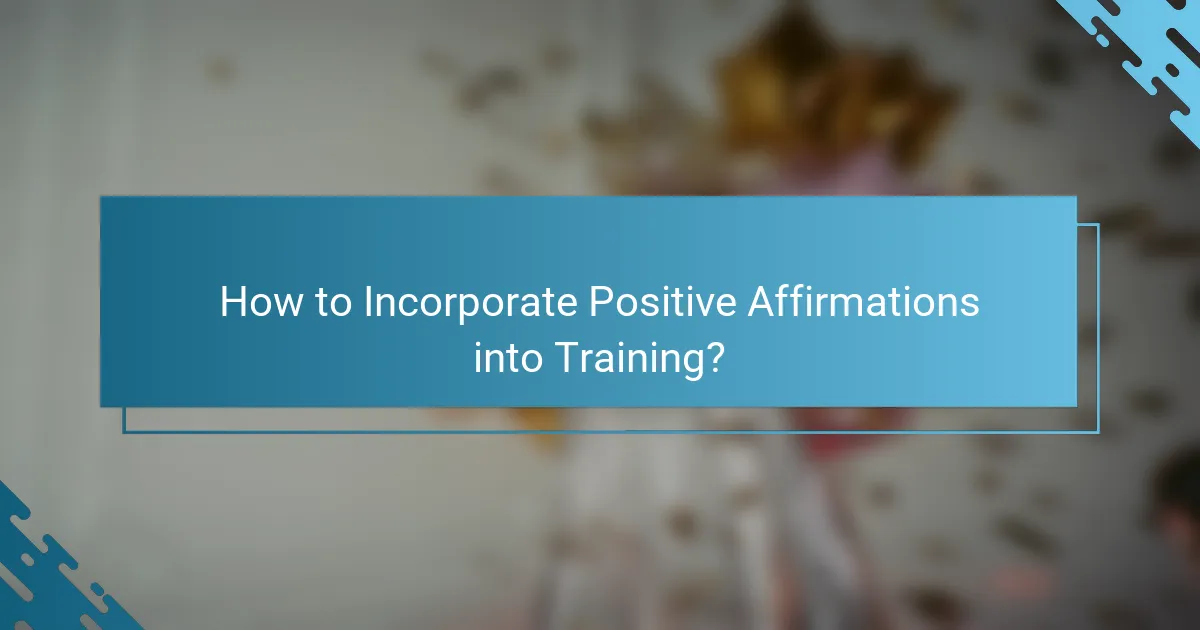 How to Incorporate Positive Affirmations into Training?